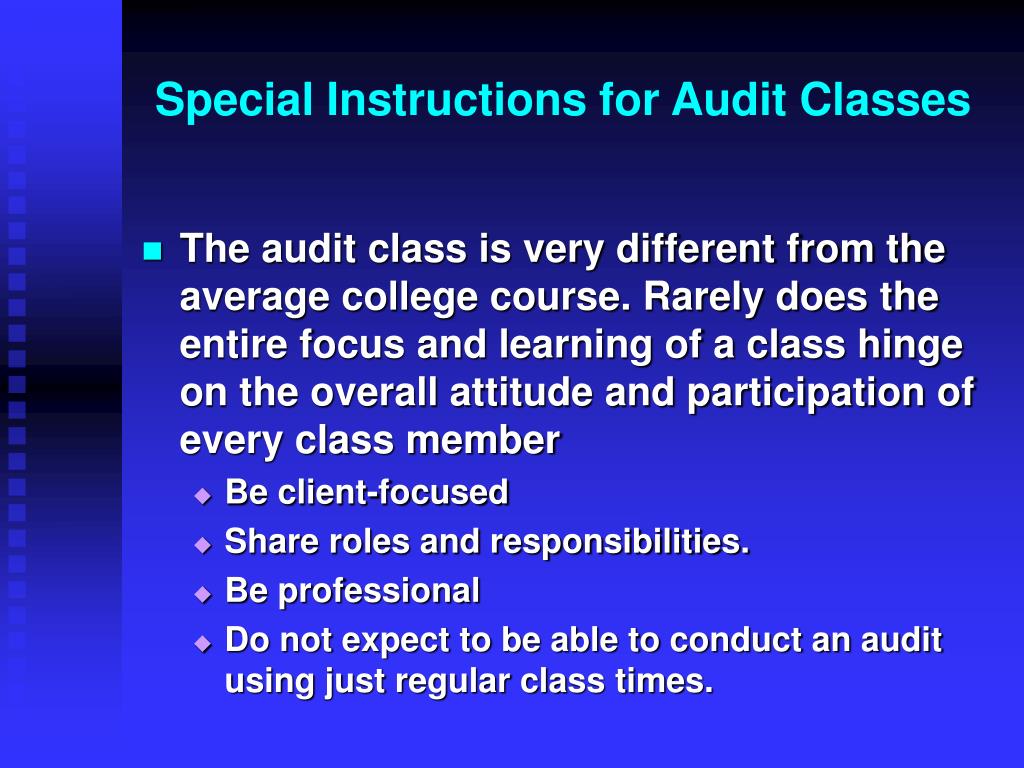 Special Instructions for Audit Classes

The audit class is very different from the average college course. Rarely does the entire focus and learning of a class hinge on the overall attitude and participation of every class member

Be client-focused

Share roles and responsibilities.

Be professional

Do not expect to be able to conduct an audit using just regular class times.